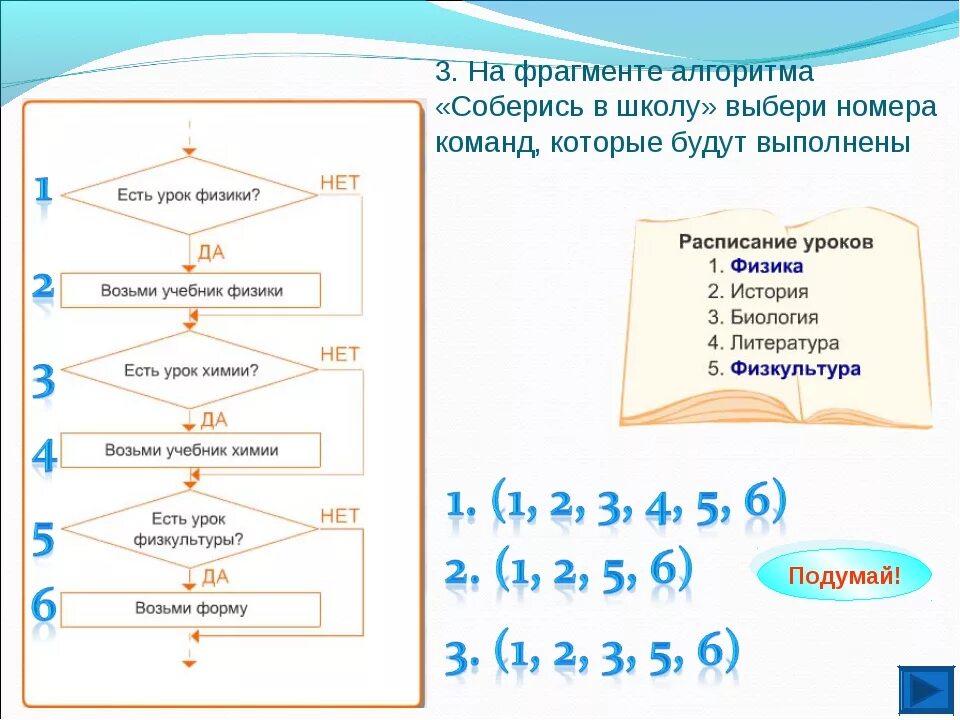 3. На фрагменте алгоритма «Соберись в школу» выбери номера команд, которые будут выполнены

1
Есть урок физики?
НЕТ
ДА
2
Возьми учебник физики
3
Есть урок химии?
НЕТ
ДА
4
Возьми учебник химии
5
Есть урок физкультуры?
НЕТ
ДА
6
Возьми форму

Расписание уроков
1. Физика
2. История
3. Биология
4. Литература
5. Физкультура

1. (1, 2, 3, 4, 5, 6)
2. (1, 2, 5, 6)
3. (1, 2, 3, 5, 6)

Подумай!